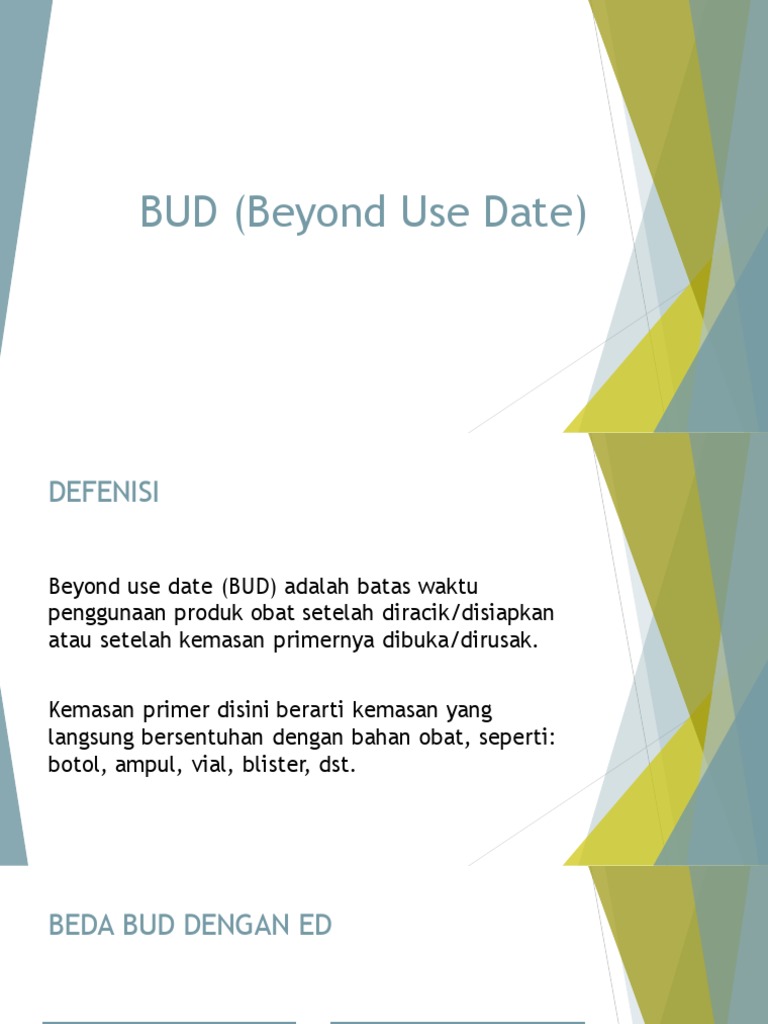 BUD (Beyond Use Date)

DEFENISI

Beyond use date (BUD) adalah batas waktu penggunaan produk obat setelah diracik/disiapkan atau setelah kemasan primernya dibuka/dirusak.

Kemasan primer disini berarti kemasan yang langsung bersentuhan dengan bahan obat, seperti: botol, ampul, vial, blister, dst.

BEDA BUD DENGAN ED